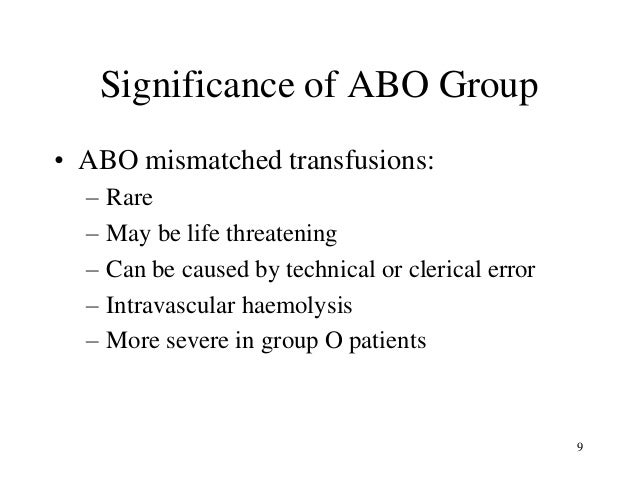 Significance of ABO Group

• ABO mismatched transfusions:
– Rare
– May be life threatening
– Can be caused by technical or clerical error
– Intravascular haemolysis
– More severe in group O patients

9